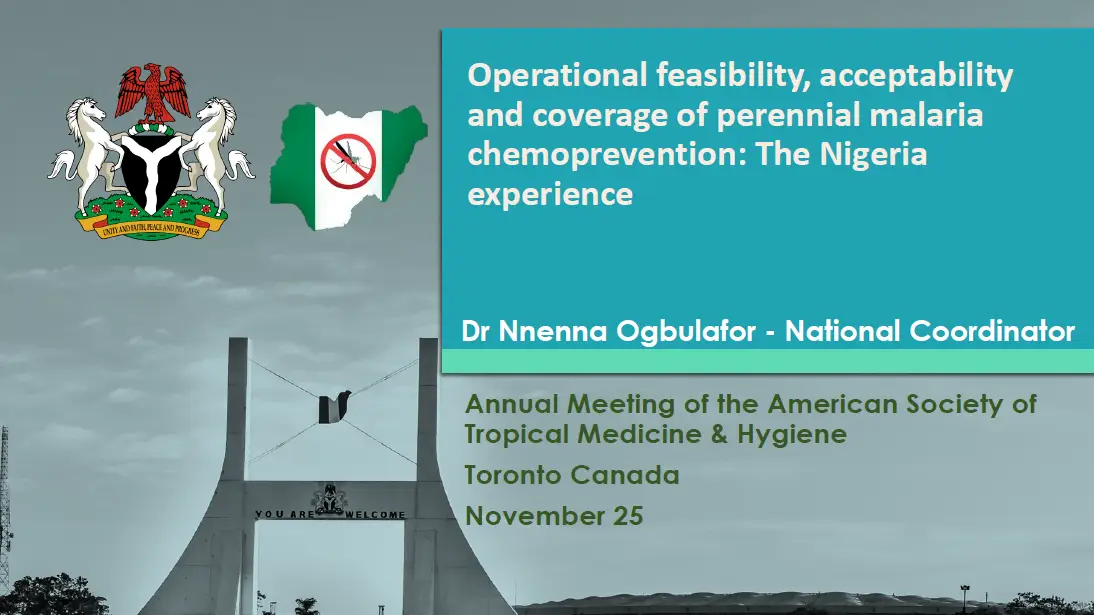 UNITY AND FAITH, PEACE AND PROGRESS

Operational feasibility, acceptability and coverage of perennial malaria chemoprevention: The Nigeria experience

Dr Nnenna Ogbulafor - National Coordinator

Annual Meeting of the American Society of Tropical Medicine & Hygiene

Toronto Canada

November 25

YOU ARE WELCOME